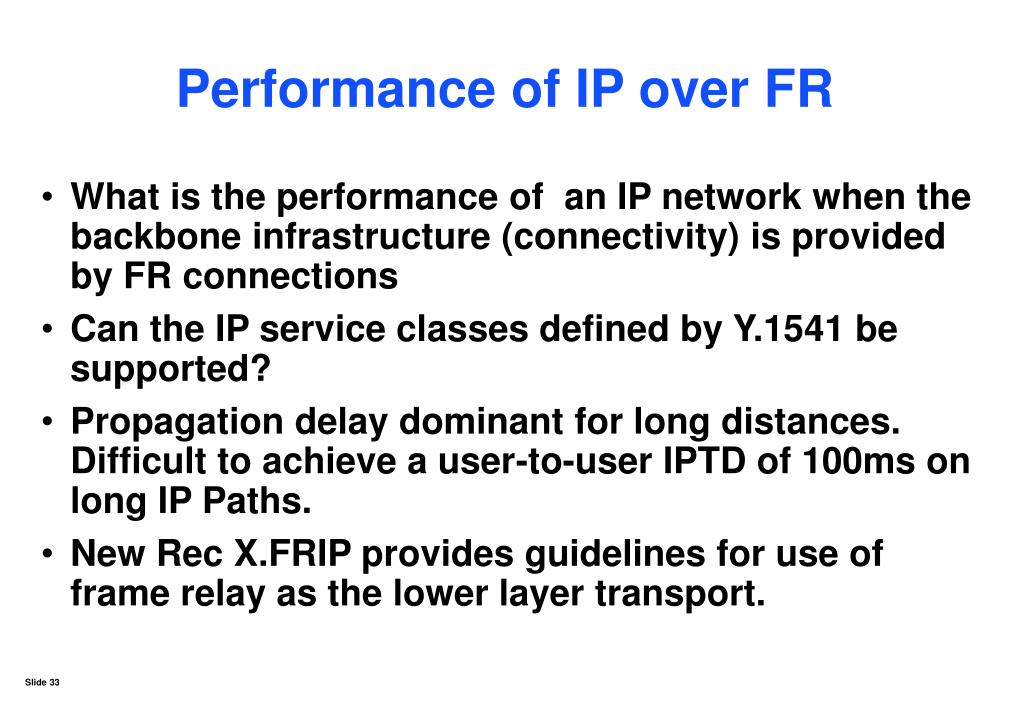 Performance of IP over FR

• What is the performance of  an IP network when the backbone infrastructure (connectivity) is provided by FR connections
• Can the IP service classes defined by Y.1541 be supported?
• Propagation delay dominant for long distances. Difficult to achieve a user-to-user IPTD of 100ms on long IP Paths.
• New Rec X.FRIP provides guidelines for use of frame relay as the lower layer transport.

Slide 33